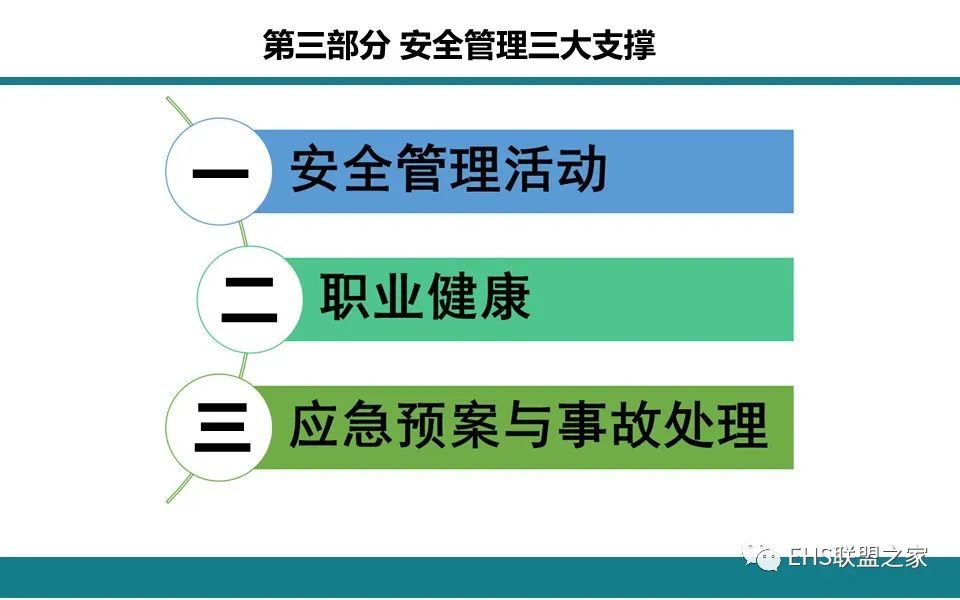 第三部分 安全管理三大支撑

一 安全管理活动

二 职业健康

三 应急预案与事故处理

EHS联盟之家